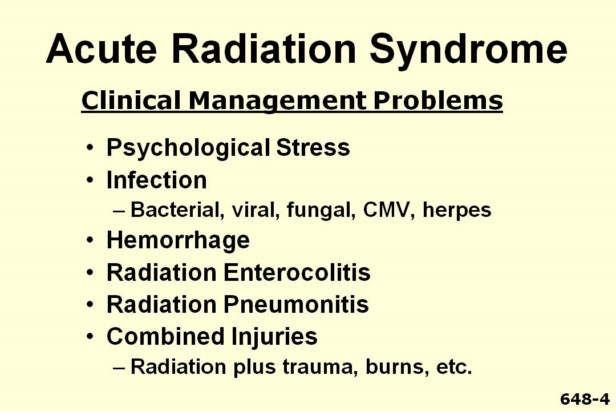 Acute Radiation Syndrome

Clinical Management Problems

• Psychological Stress
• Infection
– Bacterial, viral, fungal, CMV, herpes
• Hemorrhage
• Radiation Enterocolitis
• Radiation Pneumonitis
• Combined Injuries
– Radiation plus trauma, burns, etc.

648-4